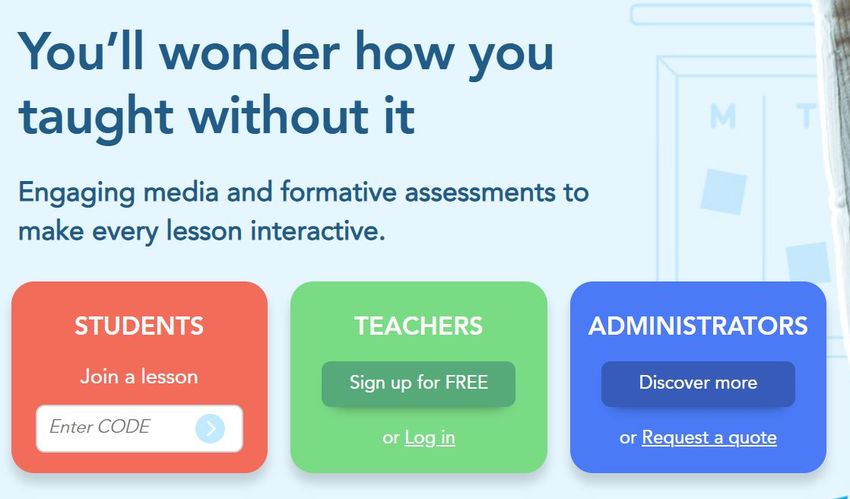 You'll wonder how you taught without it

Engaging media and formative assessments to make every lesson interactive.

M T

STUDENTS
Join a lesson
Enter CODE

TEACHERS
Sign up for FREE
or Log in

ADMINISTRATORS
Discover more
or Request a quote